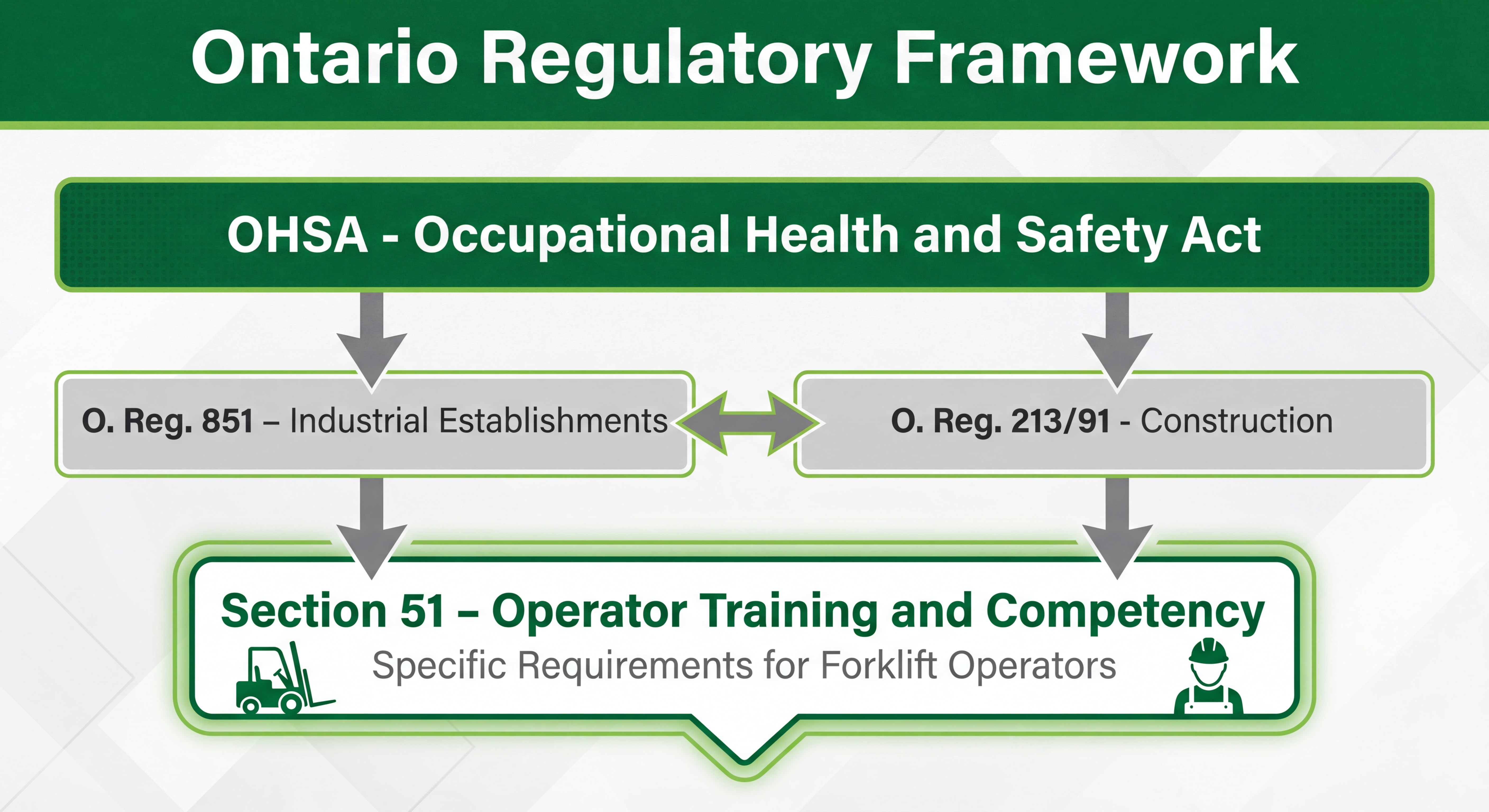 Ontario Regulatory Framework

OHSA - Occupational Health and Safety Act

O. Reg. 851 – Industrial Establishments

O. Reg. 213/91 - Construction

Section 51 – Operator Training and Competency

Specific Requirements for Forklift Operators